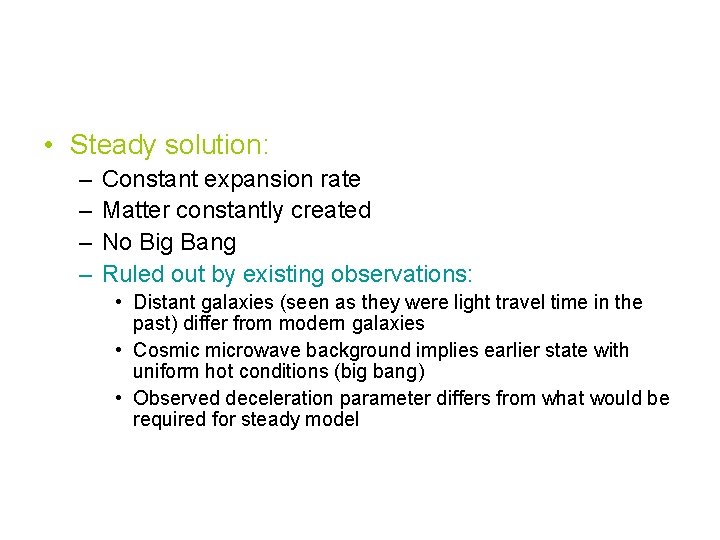 • Steady solution:
– Constant expansion rate
– Matter constantly created
– No Big Bang
– Ruled out by existing observations:
• Distant galaxies (seen as they were light travel time in the past) differ from modern galaxies
• Cosmic microwave background implies earlier state with uniform hot conditions (big bang)
• Observed deceleration parameter differs from what would be required for steady model